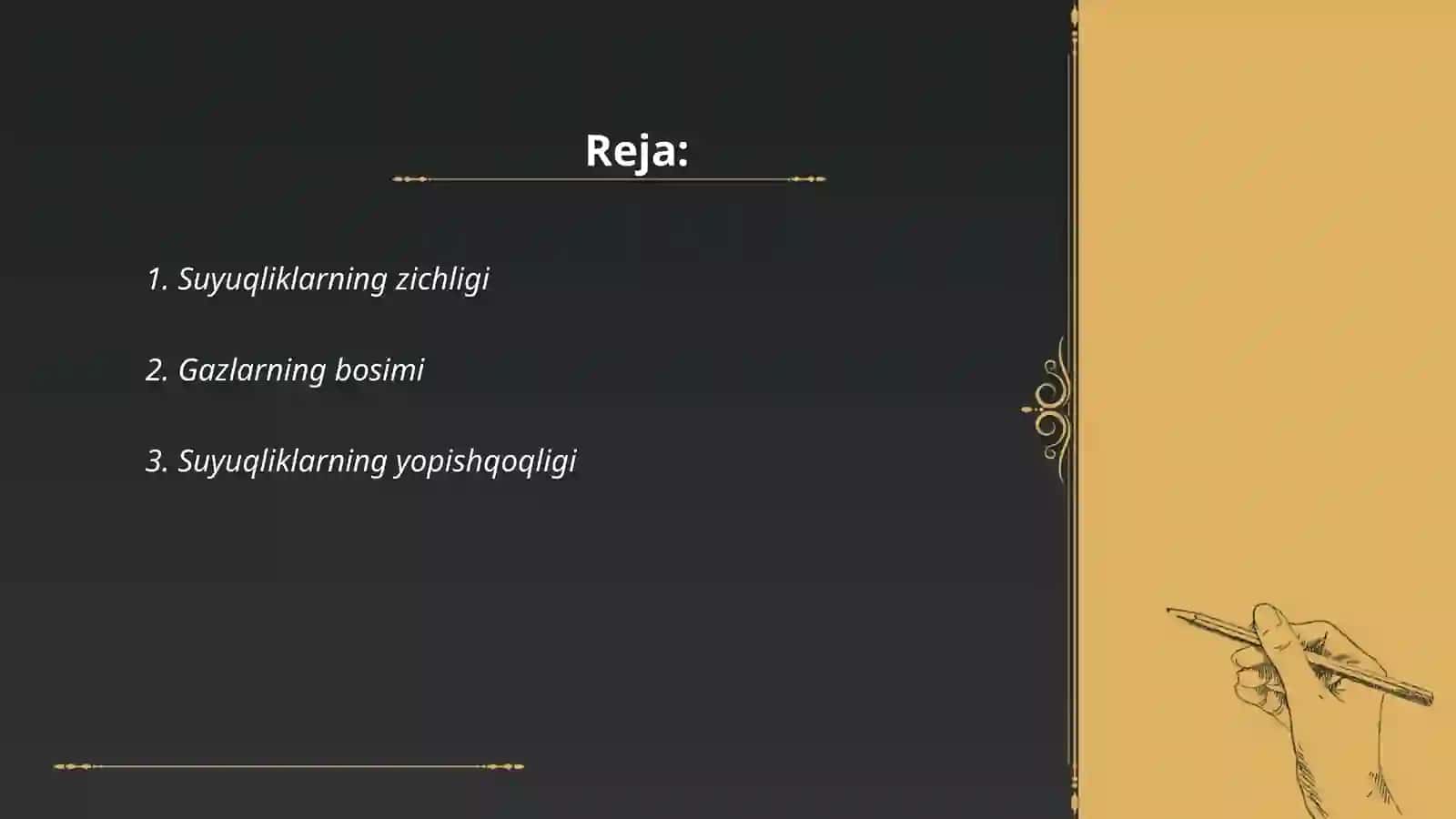 Reja:

1. Suyuqliklarning zichligi

2. Gazlarning bosimi

3. Suyuqliklarning yopishqoqligi